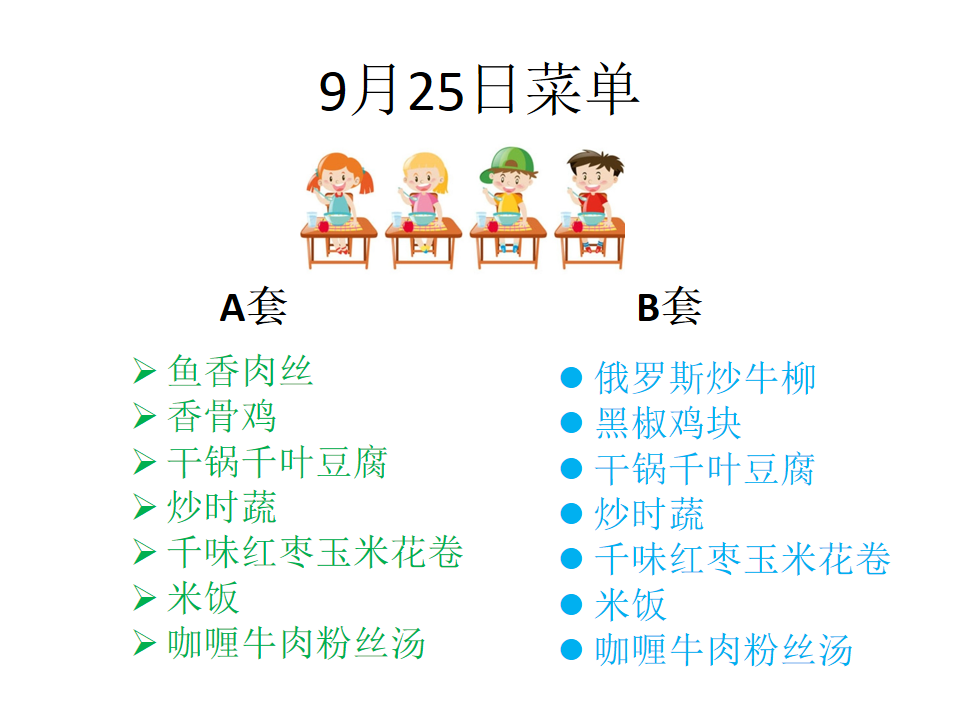 9月25日菜单

A套

➢ 鱼香肉丝
➢ 香骨鸡
➢ 干锅千叶豆腐
➢ 炒时蔬
➢ 千味红枣玉米花卷
➢ 米饭
➢ 咖喱牛肉粉丝汤

B套

● 俄罗斯炒牛柳
● 黑椒鸡块
● 干锅千叶豆腐
● 炒时蔬
● 千味红枣玉米花卷
● 米饭
● 咖喱牛肉粉丝汤